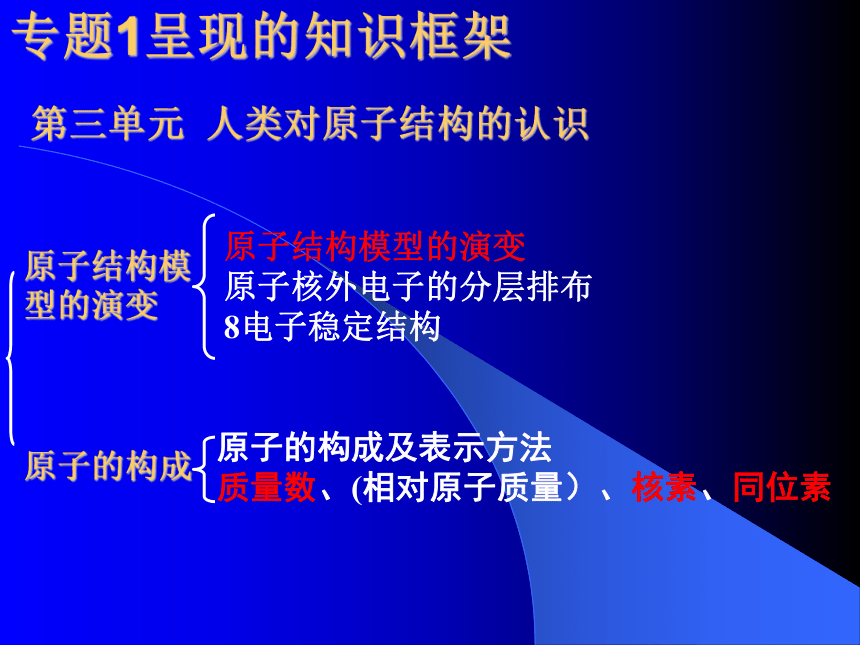 专题1呈现的知识框架

第三单元 人类对原子结构的认识

原子结构模型的演变

原子结构模型的演变
原子核外电子的分层排布
8电子稳定结构

原子的构成

原子的构成及表示方法
质量数、(相对原子质量）、核素、同位素